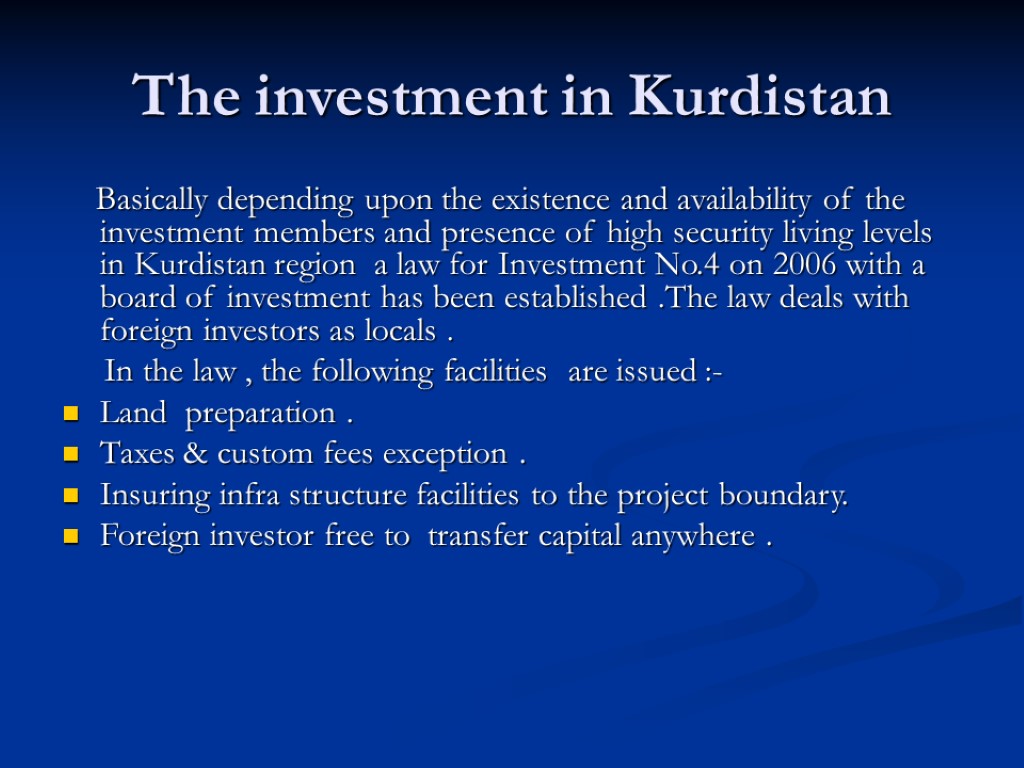 The investment in Kurdistan

Basically depending upon the existence and availability of the investment members and presence of high security living levels in Kurdistan region a law for Investment No.4 on 2006 with a board of investment has been established .The law deals with foreign investors as locals .

In the law , the following facilities are issued :-

- Land preparation .
- Taxes & custom fees exception .
- Insuring infra structure facilities to the project boundary.
- Foreign investor free to transfer capital anywhere .